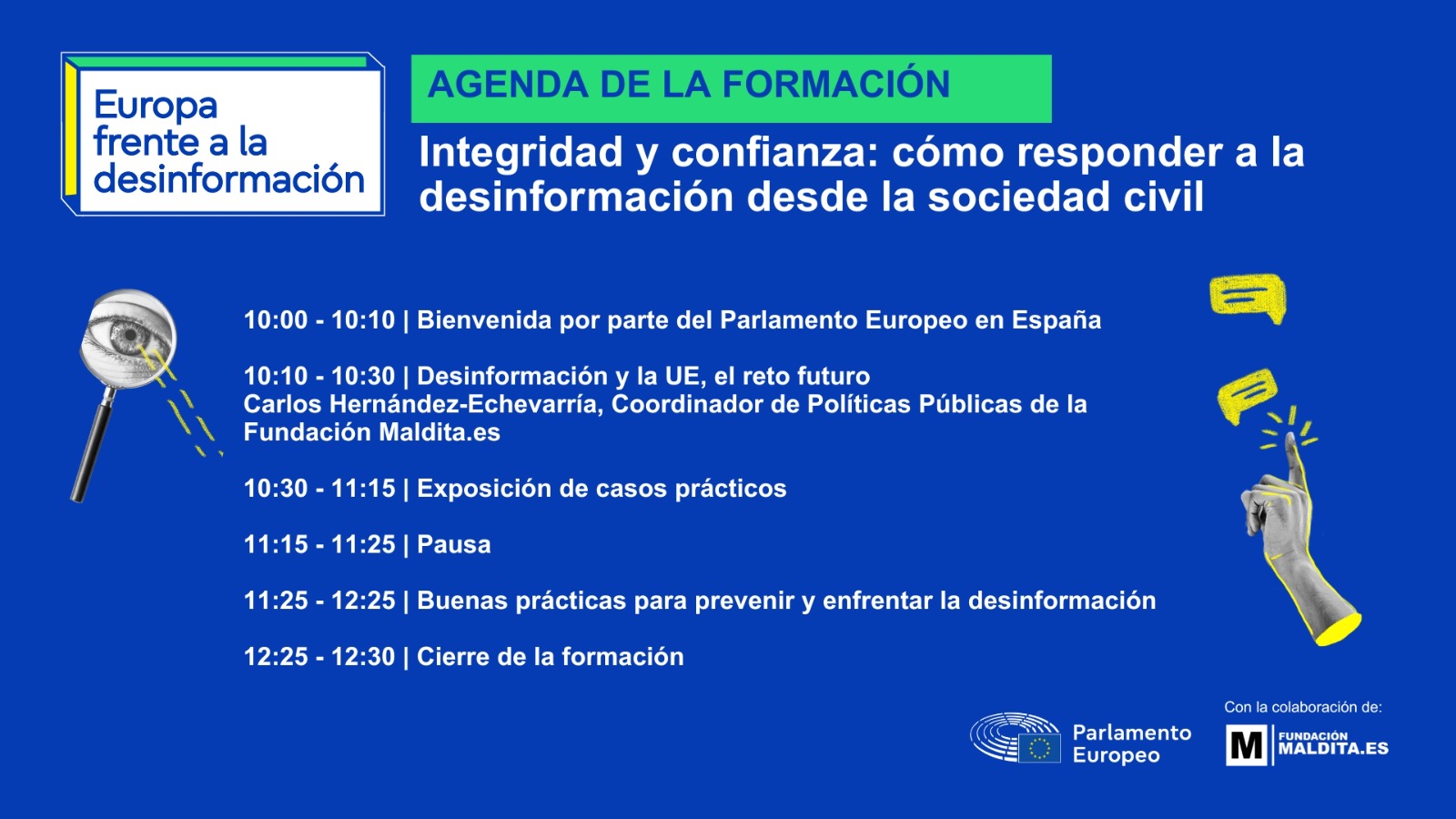 Europa frente a la desinformación

AGENDA DE LA FORMACIÓN

Integridad y confianza: cómo responder a la desinformación desde la sociedad civil

10:00 - 10:10 | Bienvenida por parte del Parlamento Europeo en España

10:10 - 10:30 | Desinformación y la UE, el reto futuro
Carlos Hernández-Echevarría, Coordinador de Políticas Públicas de la Fundación Maldita.es

10:30 - 11:15 | Exposición de casos prácticos

11:15 - 11:25 | Pausa

11:25 - 12:25 | Buenas prácticas para prevenir y enfrentar la desinformación

12:25 - 12:30 | Cierre de la formación

Parlamento Europeo

Con la colaboración de:

M FUNDACIÓN MALDITA.ES